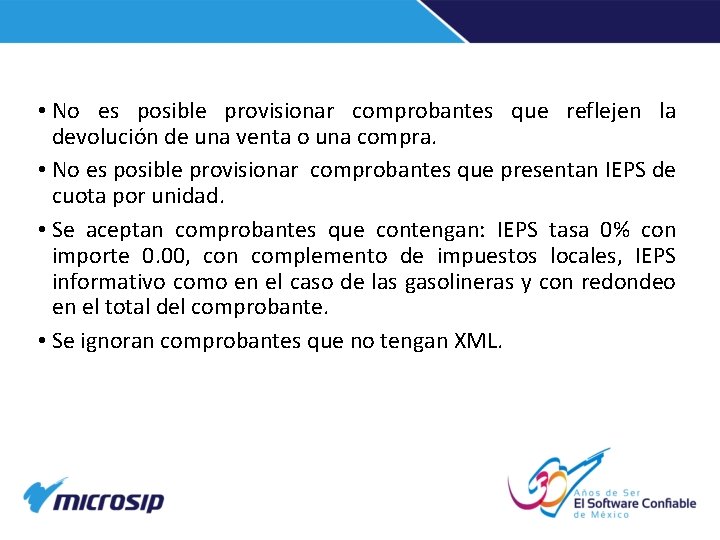 • No es posible provisionar comprobantes que reflejen la devolución de una venta o una compra.

• No es posible provisionar comprobantes que presentan IEPS de cuota por unidad.

• Se aceptan comprobantes que contengan: IEPS tasa 0% con importe 0.00, con complemento de impuestos locales, IEPS informativo como en el caso de las gasolineras y con redondeo en el total del comprobante.

• Se ignoran comprobantes que no tengan XML.

microsip

30 Años de Ser El Software Confiable de México